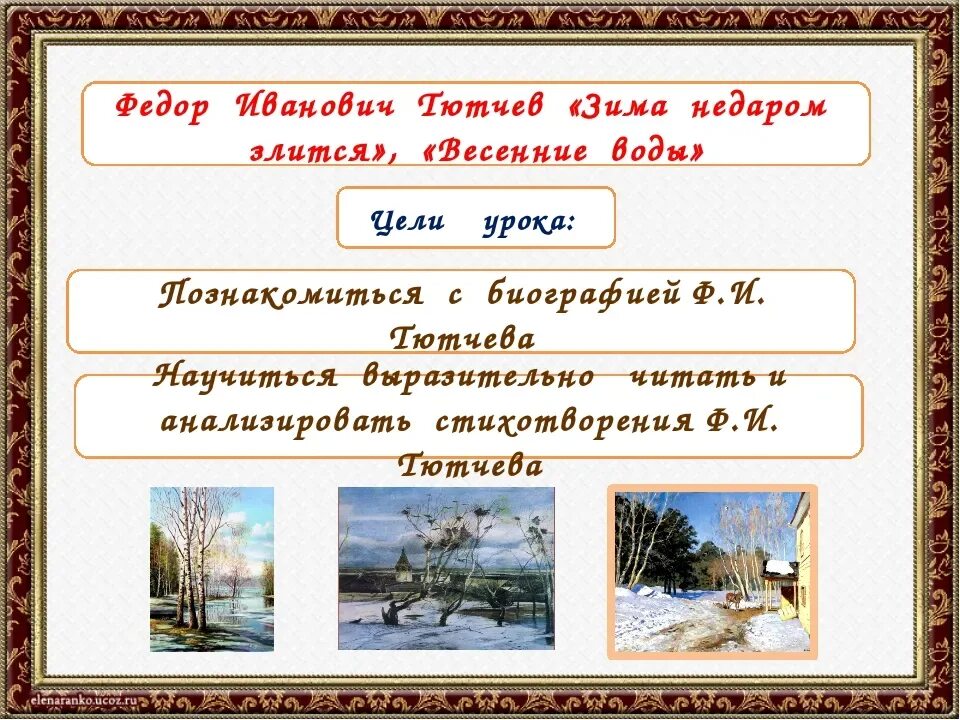 Федор Иванович Тютчев «Зима недаром злится», «Весенние воды»

Цели урока:

Познакомиться с биографией Ф.И. Тютчева

Научиться выразительно читать и анализировать стихотворения Ф.И. Тютчева

elenaranko.ucoz.ru